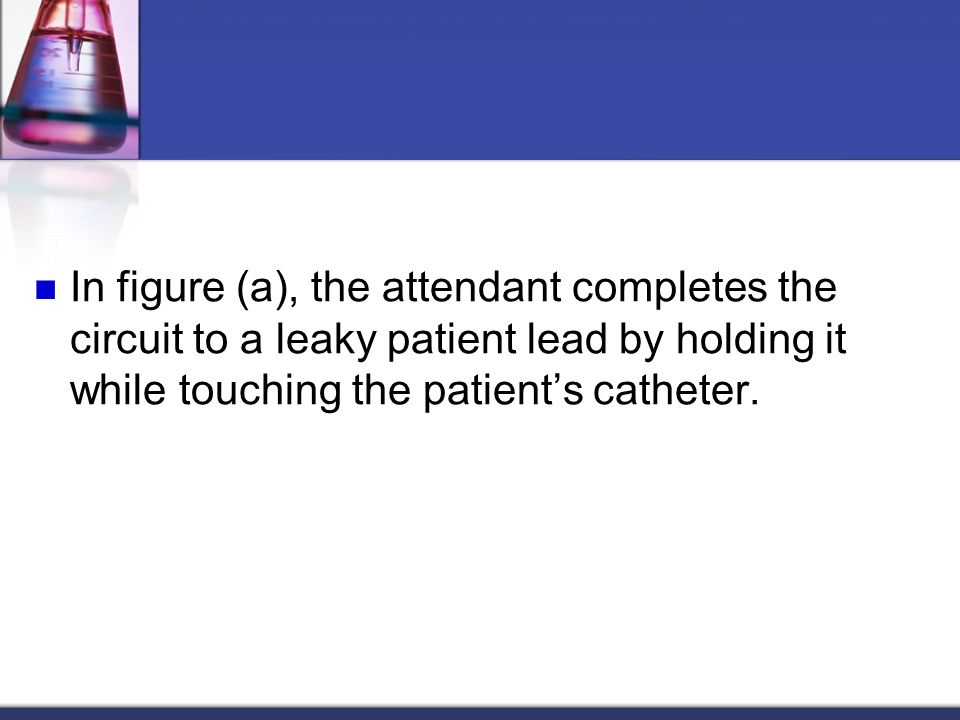 In figure (a), the attendant completes the circuit to a leaky patient lead by holding it while touching the patient’s catheter.